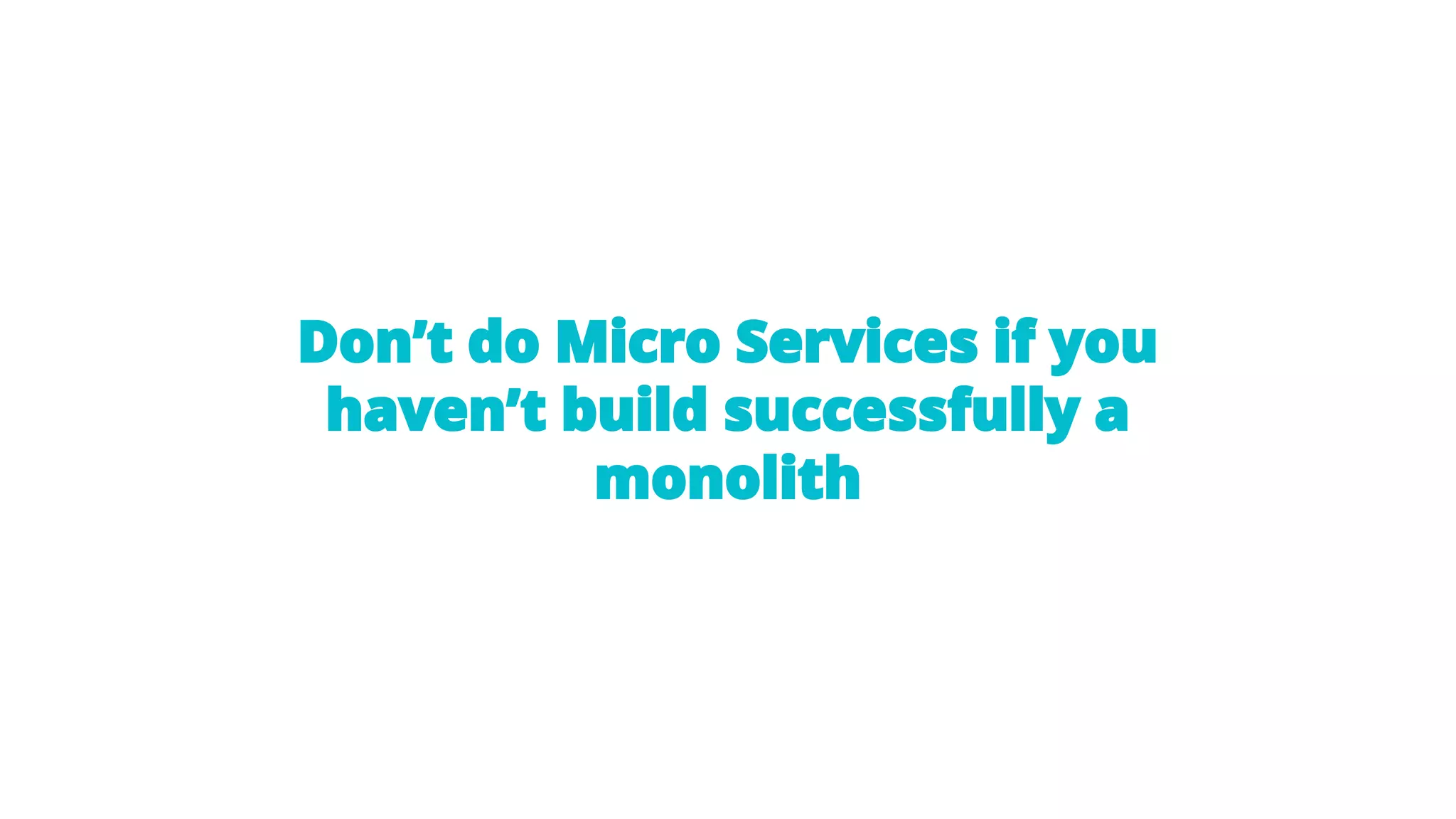 Don’t do Micro Services if you haven’t build successfully a monolith